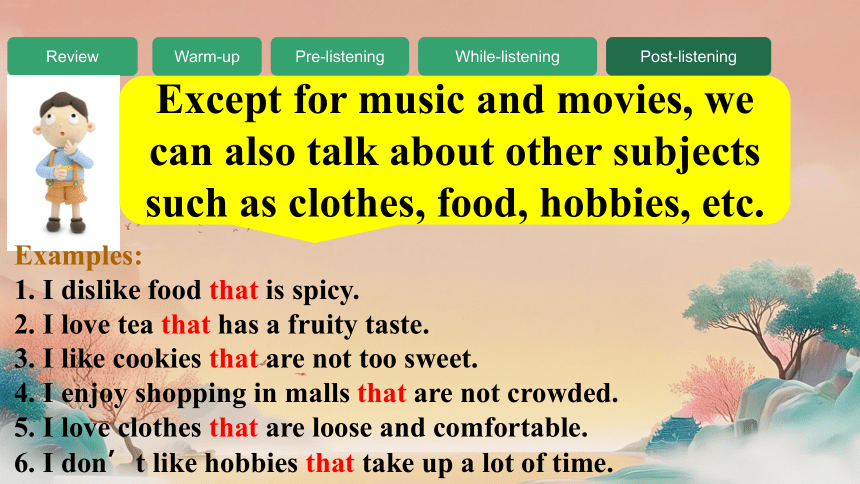 Review

Warm-up

Pre-listening

While-listening

Post-listening

Except for music and movies, we can also talk about other subjects such as clothes, food, hobbies, etc.

Examples:
1. I dislike food that is spicy.
2. I love tea that has a fruity taste.
3. I like cookies that are not too sweet.
4. I enjoy shopping in malls that are not crowded.
5. I love clothes that are loose and comfortable.
6. I don′t like hobbies that take up a lot of time.